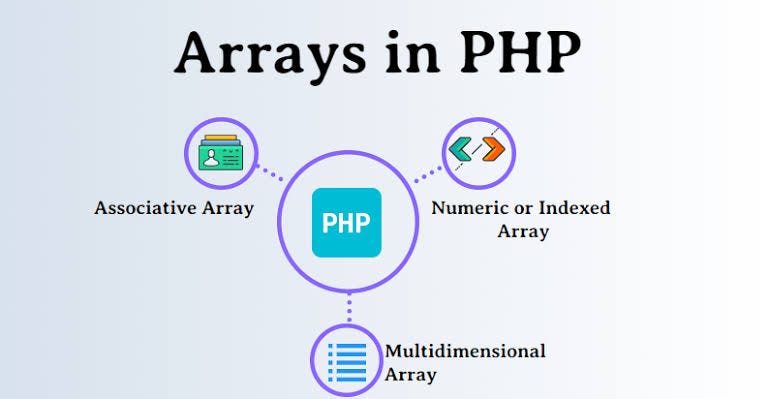 Arrays in PHP

Associative Array

PHP

Numeric or Indexed Array

Multidimensional Array